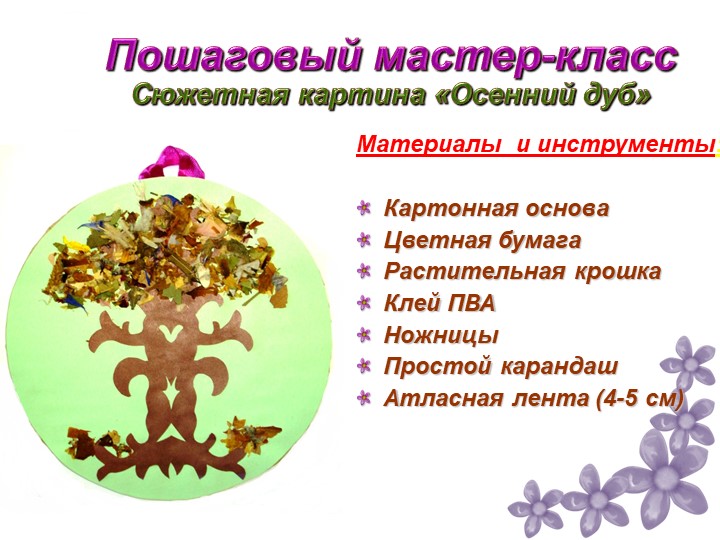 Пошаговый мастер-класс
Сюжетная картина «Осенний дуб»

Материалы и инструменты:

Картонная основа
Цветная бумага
Растительная крошка
Клей ПВА
Ножницы
Простой карандаш
Атласная лента (4-5 см)